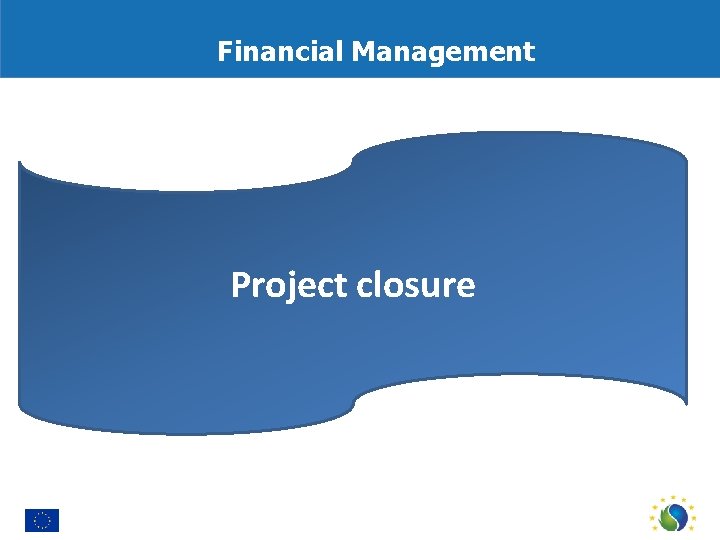 Financial Management

Project closure